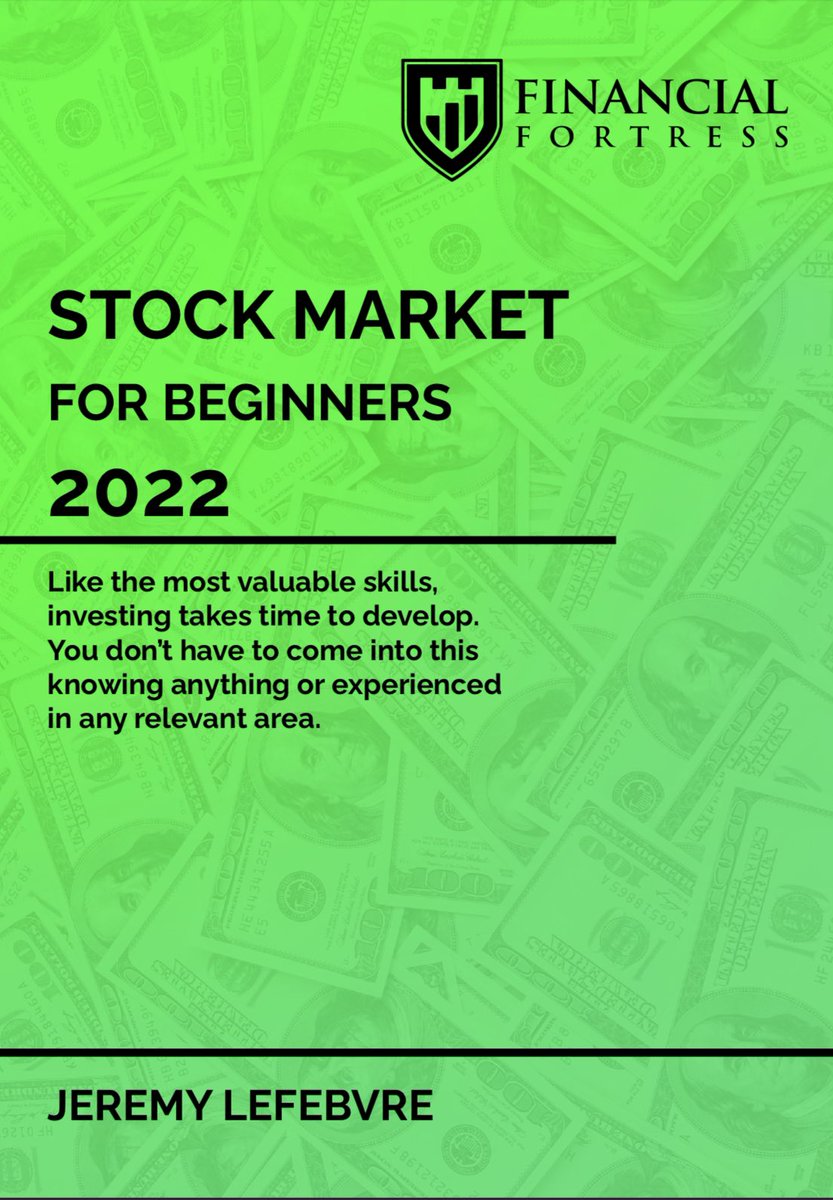 FINANCIAL FORTRESS

STOCK MARKET

FOR BEGINNERS

2022

Like the most valuable skills, investing takes time to develop. You don't have to come into this knowing anything or experienced in any relevant area.

JEREMY LEFEBVRE